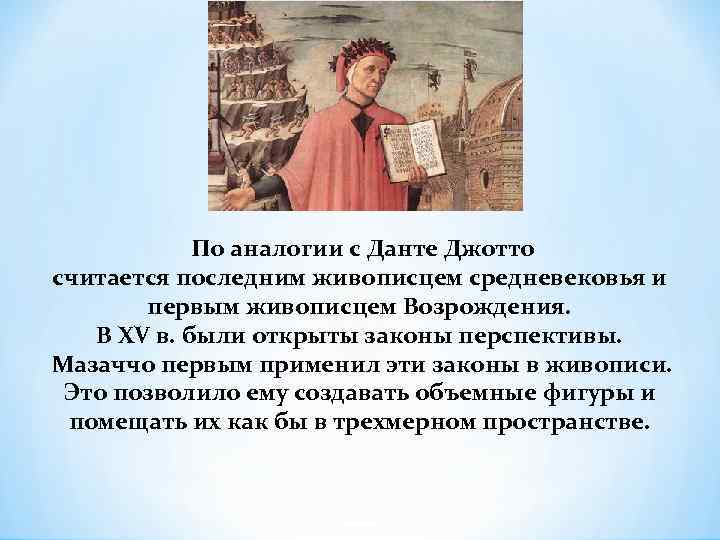 По аналогии с Данте Джотто считается последним живописцем средневековья и первым живописцем Возрождения. В XV в. были открыты законы перспективы. Мазаччо первым применил эти законы в живописи. Это позволило ему создавать объемные фигуры и помещать их как бы в трехмерном пространстве.